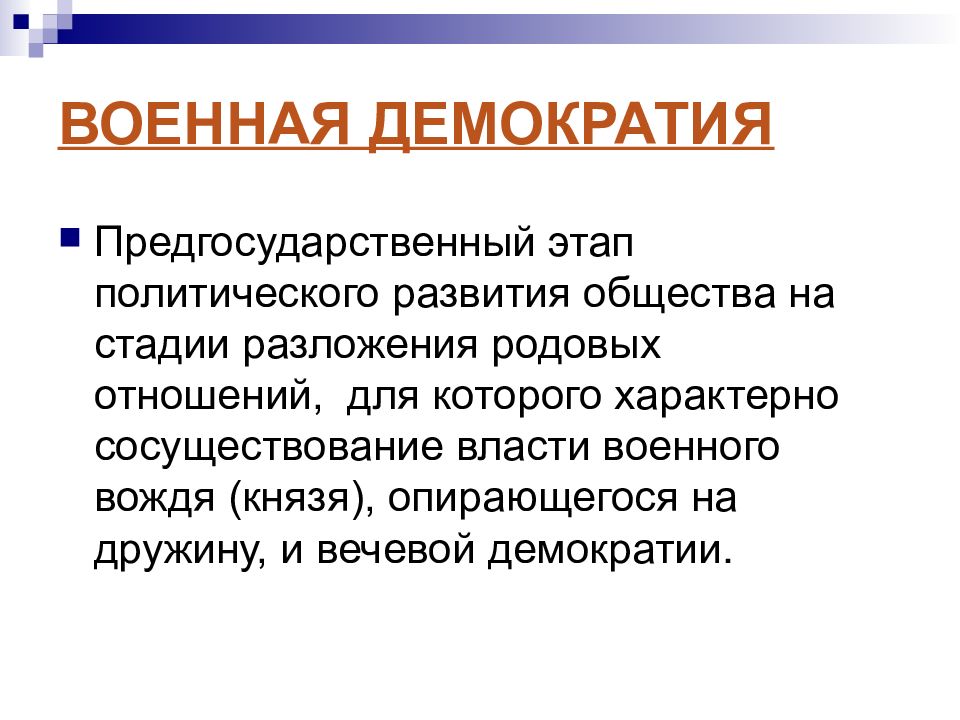 ВОЕННАЯ ДЕМОКРАТИЯ

Предгосударственный этап политического развития общества на стадии разложения родовых отношений, для которого характерно сосуществование власти военного вождя (князя), опирающегося на дружину, и вечевой демократии.